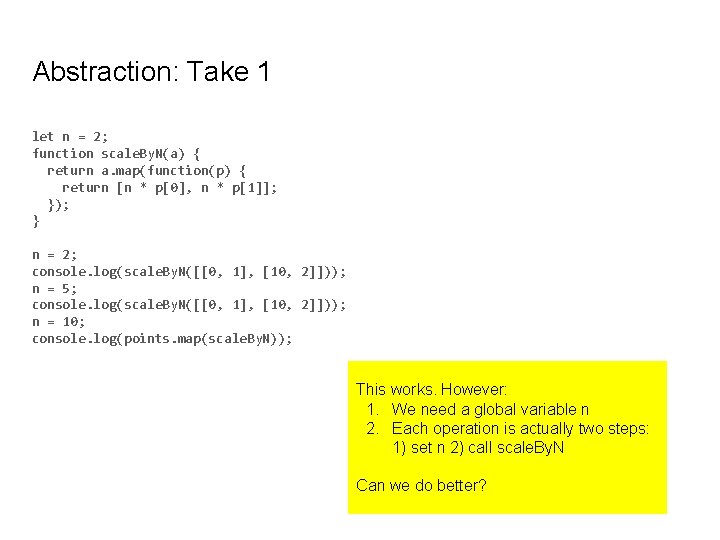 Abstraction: Take 1

let n = 2;
function scaleByN(a) {
  return a.map(function(p) {
    return [n * p[0], n * p[1]];
  });
}

n = 2;
console.log(scaleByN([[0, 1], [10, 2]]));
n = 5;
console.log(scaleByN([[0, 1], [10, 2]]));
n = 10;
console.log(points.map(scaleByN));

This works. However:
1. We need a global variable n
2. Each operation is actually two steps: 1) set n 2) call scaleByN

Can we do better?